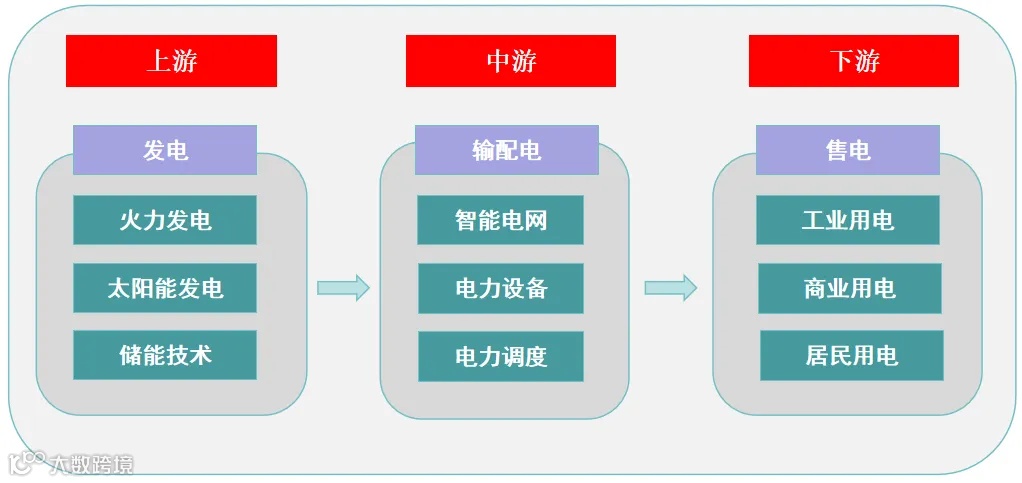 上游

发电

火力发电

太阳能发电

储能技术

中游

输配电

智能电网

电力设备

电力调度

下游

售电

工业用电

商业用电

居民用电

大数跨境